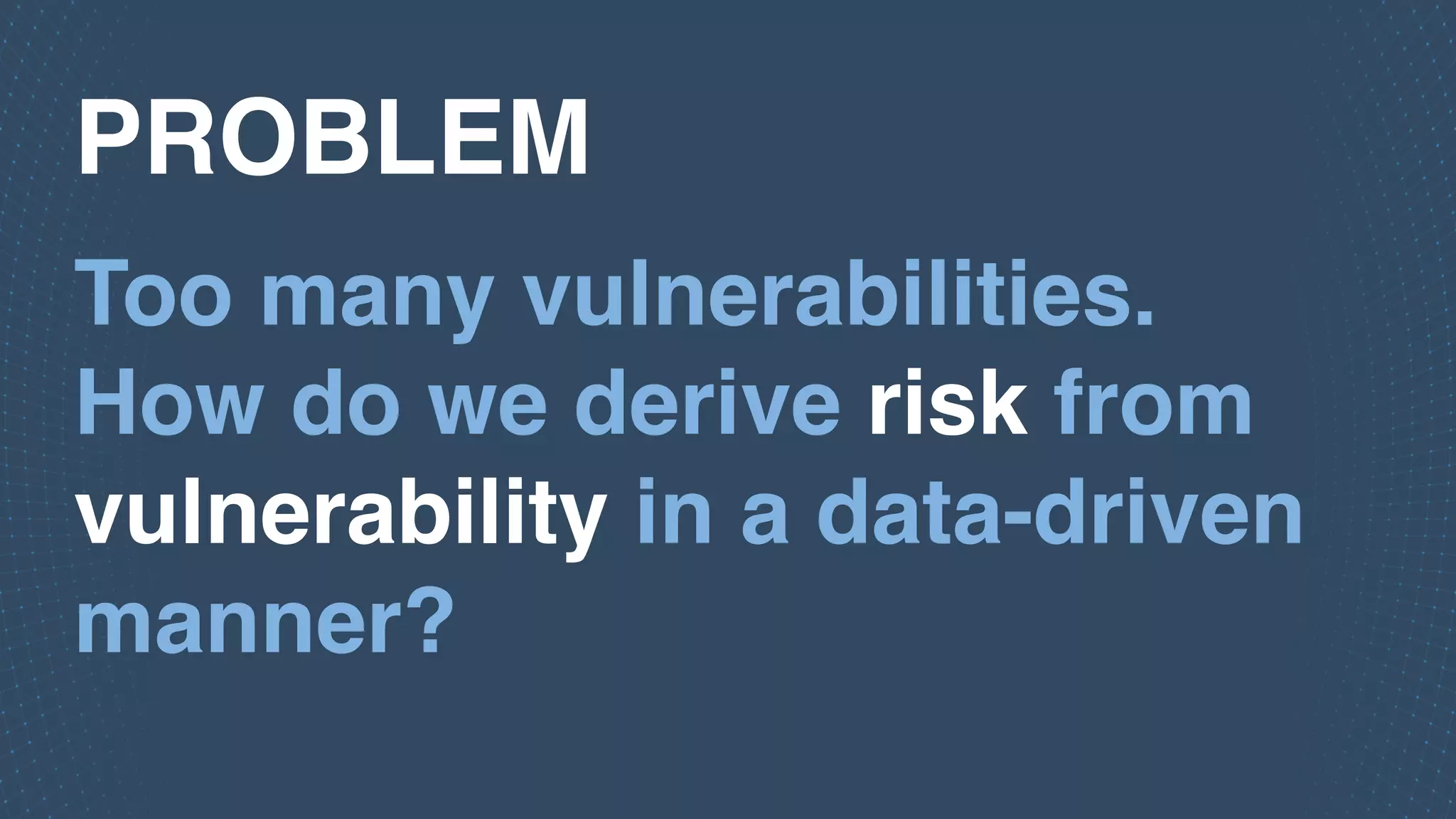 PROBLEM

Too many vulnerabilities. How do we derive risk from vulnerability in a data-driven manner?